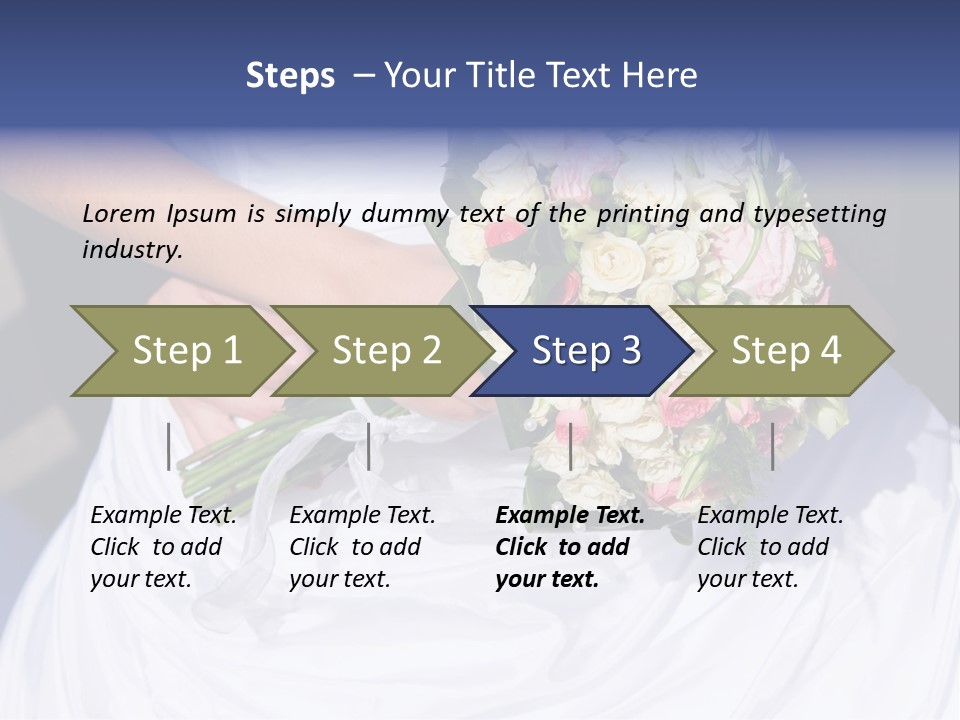 Steps – Your Title Text Here

Lorem Ipsum is simply dummy text of the printing and typesetting industry.

Step 1

Step 2

Step 3

Step 4

Example Text. Click to add your text.

Example Text. Click to add your text.

Example Text. Click to add your text.

Example Text. Click to add your text.